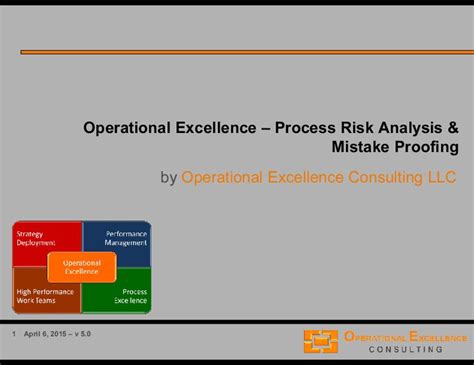 Operational Excellence – Process Risk Analysis & Mistake Proofing

by Operational Excellence Consulting LLC

Strategy Deployment

Performance Management

Operational Excellence

High Performance Work Teams

Process Excellence

1 April 6, 2015 – v 5.0

OPERATIONAL EXCELLENCE
CONSULTING